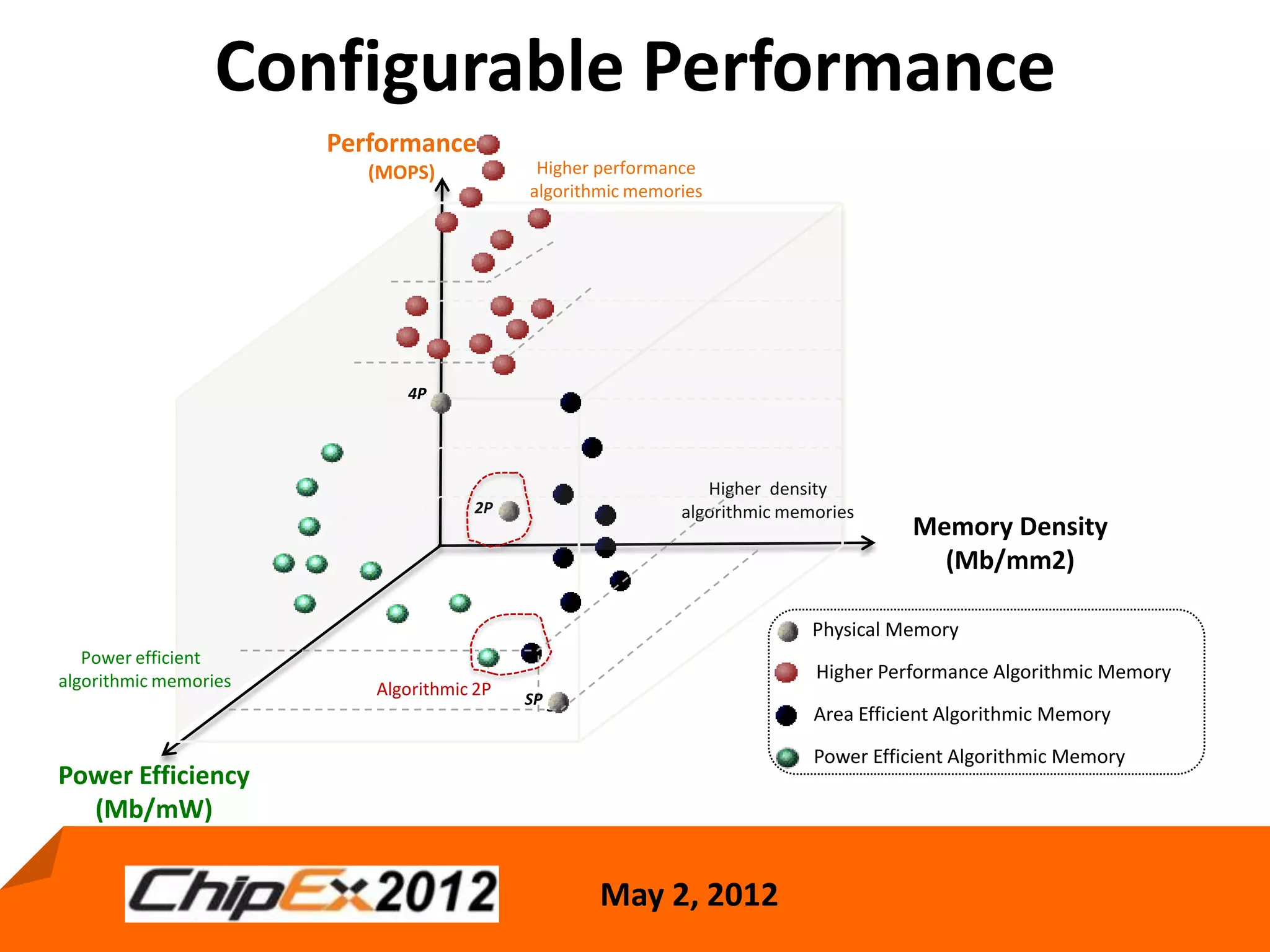 Configurable Performance

Performance (MOPS)

Higher performance algorithmic memories

4P

2P

Higher density algorithmic memories

Memory Density (Mb/mm2)

Power efficient algorithmic memories

Algorithmic 2P

SP

Power Efficiency (Mb/mW)

Physical Memory
Higher Performance Algorithmic Memory
Area Efficient Algorithmic Memory
Power Efficient Algorithmic Memory

ChipEx2012

May 2, 2012